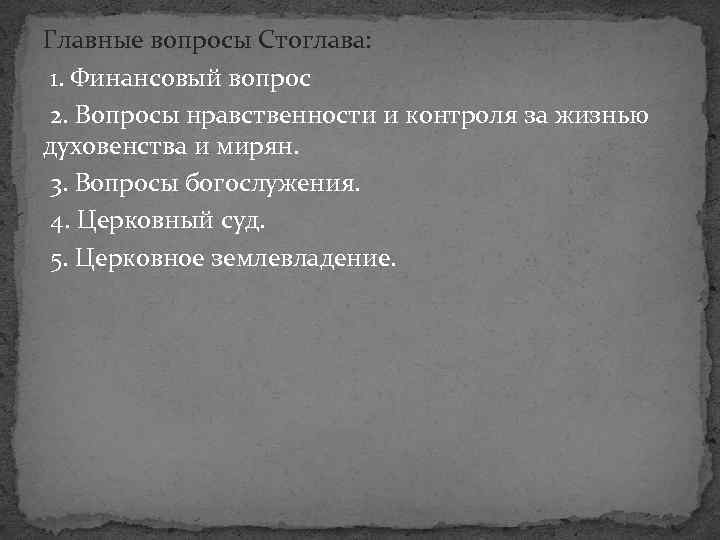 Главные вопросы Стоглава:

1. Финансовый вопрос

2. Вопросы нравственности и контроля за жизнью духовенства и мирян.

3. Вопросы богослужения.

4. Церковный суд.

5. Церковное землевладение.